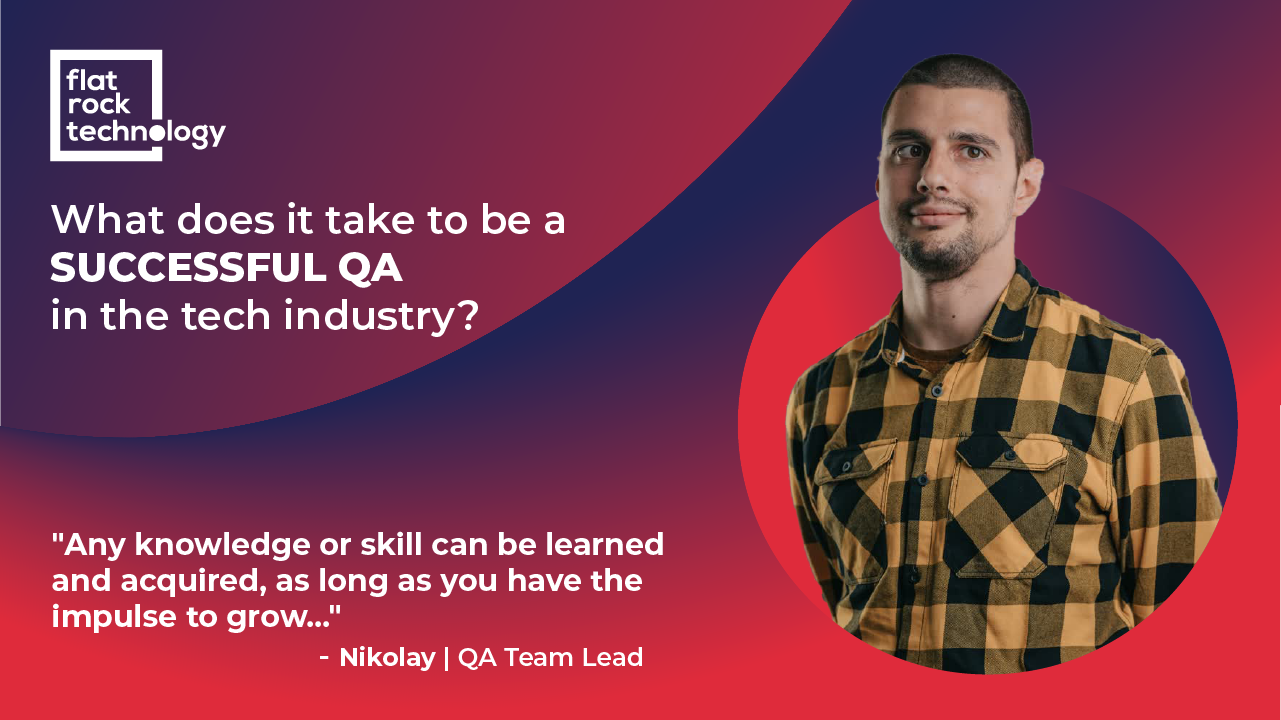 flat rock technology

What does it take to be a SUCCESSFUL QA in the tech industry?

"Any knowledge or skill can be learned and acquired, as long as you have the impulse to grow..."

- Nikolay | QA Team Lead